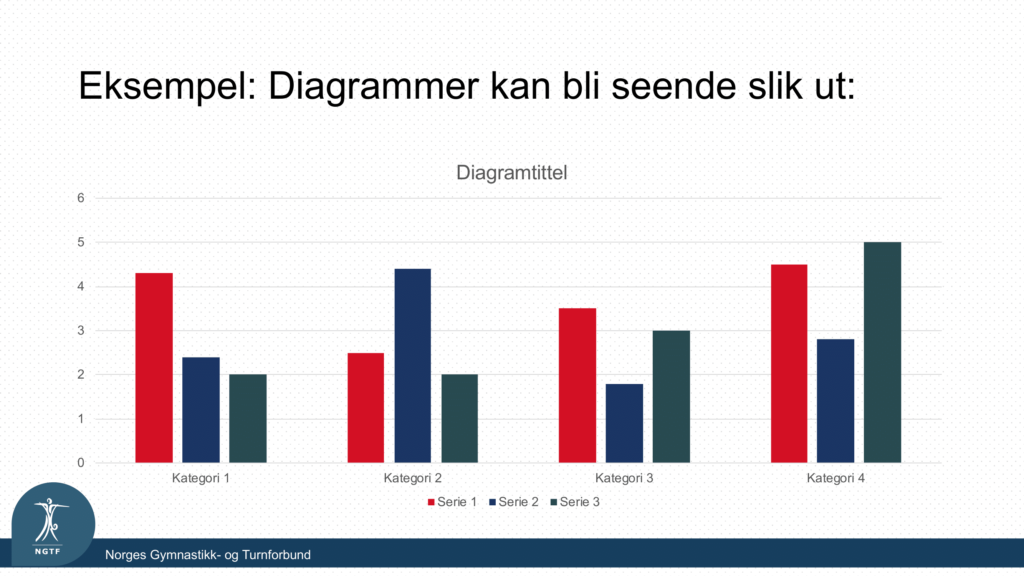 Eksempel: Diagrammer kan bli seende slik ut:

Diagramtittel

6
5
4
3
2
1
0

Kategori 1
Kategori 2
Kategori 3
Kategori 4

Serie 1 Serie 2 Serie 3

NGTF

Norges Gymnastikk- og Turnforbund